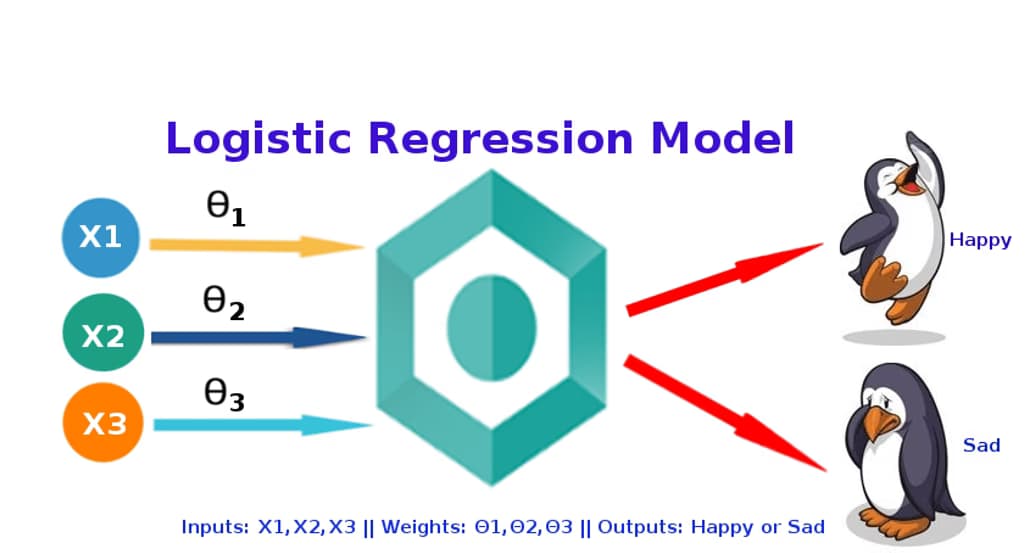 Logistic Regression Model

X1
$\theta_1$

X2
$\theta_2$

X3
$\theta_3$

Happy

Sad

Inputs: X1, X2, X3 || Weights: Θ1, Θ2, Θ3 || Outputs: Happy or Sad